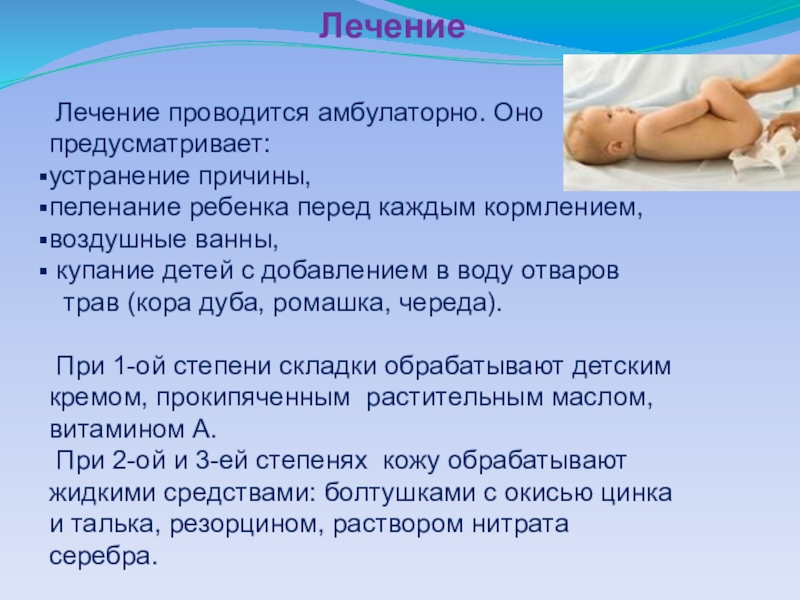 Лечение

Лечение проводится амбулаторно. Оно предусматривает:
▪устранение причины,
▪пеленание ребенка перед каждым кормлением,
▪воздушные ванны,
▪ купание детей с добавлением в воду отваров трав (кора дуба, ромашка, череда).

При 1-ой степени складки обрабатывают детским кремом, прокипяченным растительным маслом, витамином А.
При 2-ой и 3-ей степенях кожу обрабатывают жидкими средствами: болтушками с окисью цинка и талька, резорцином, раствором нитрата серебра.